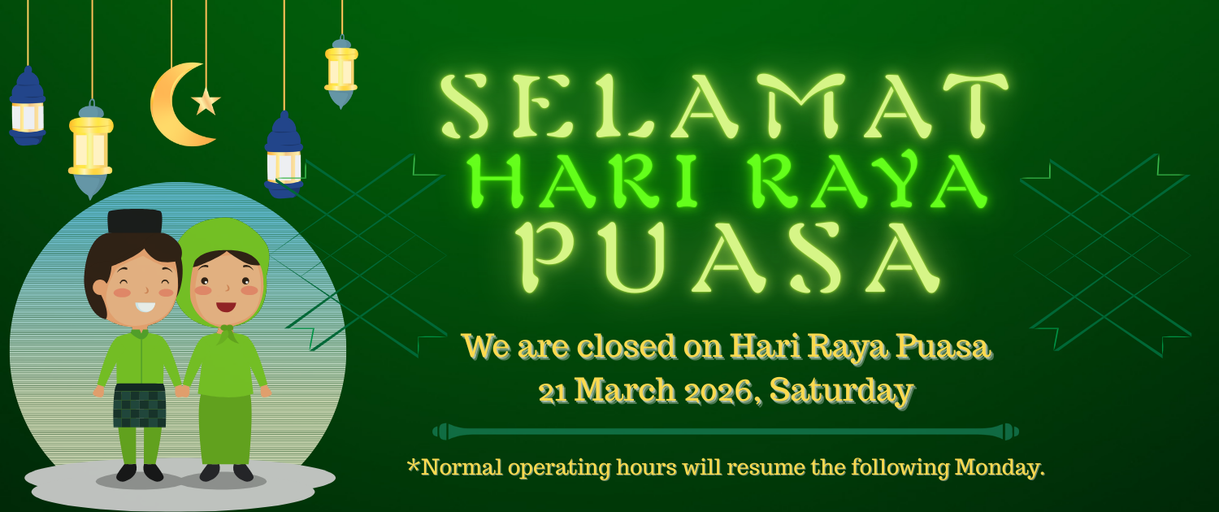 SELAMAT
HARI RAYA
PUASA

We are closed on Hari Raya Puasa
21 March 2026, Saturday

*Normal operating hours will resume the following Monday.